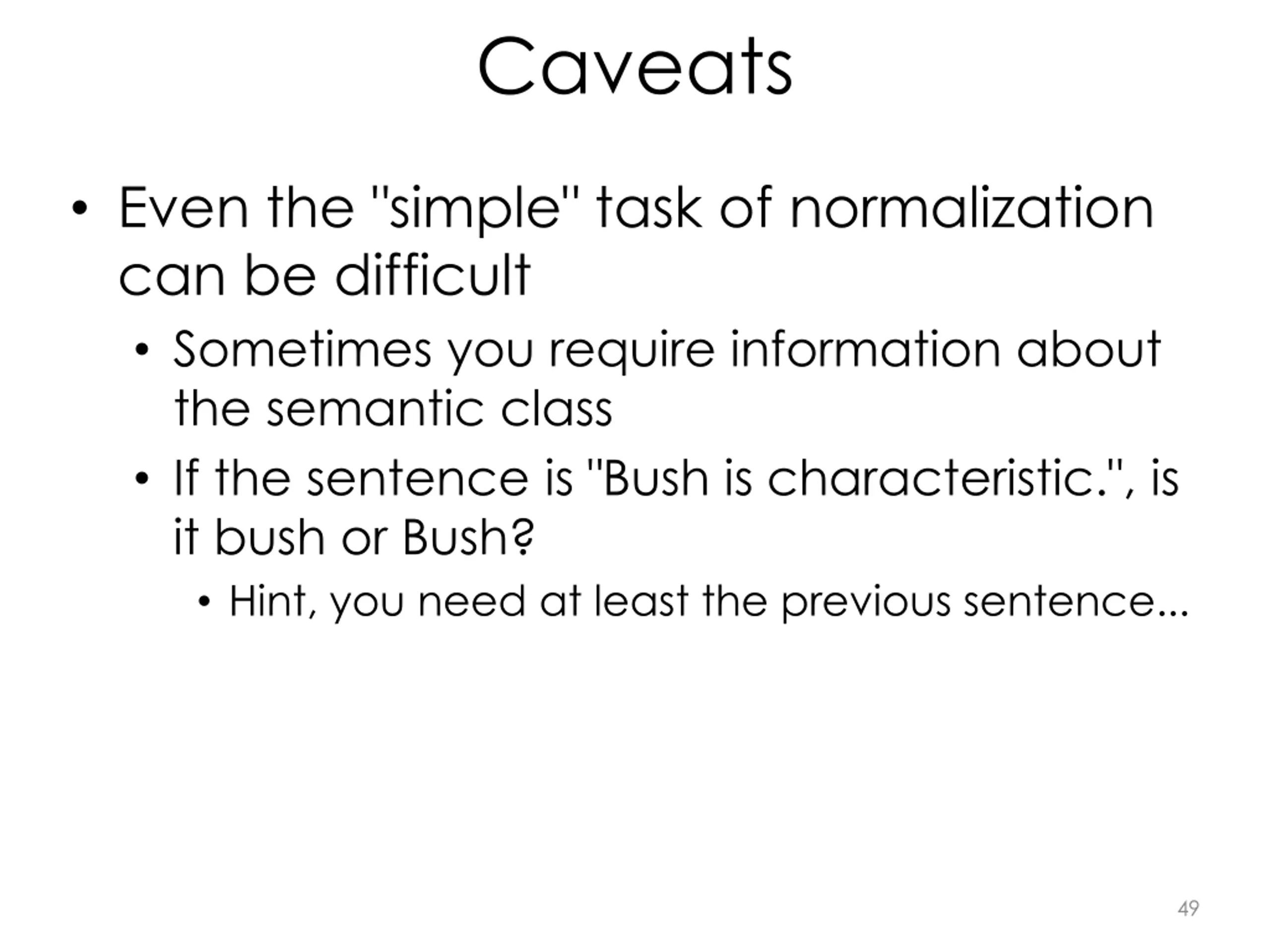 Caveats

• Even the "simple" task of normalization can be difficult
  • Sometimes you require information about the semantic class
  • If the sentence is "Bush is characteristic.", is it bush or Bush?
    • Hint, you need at least the previous sentence...

49